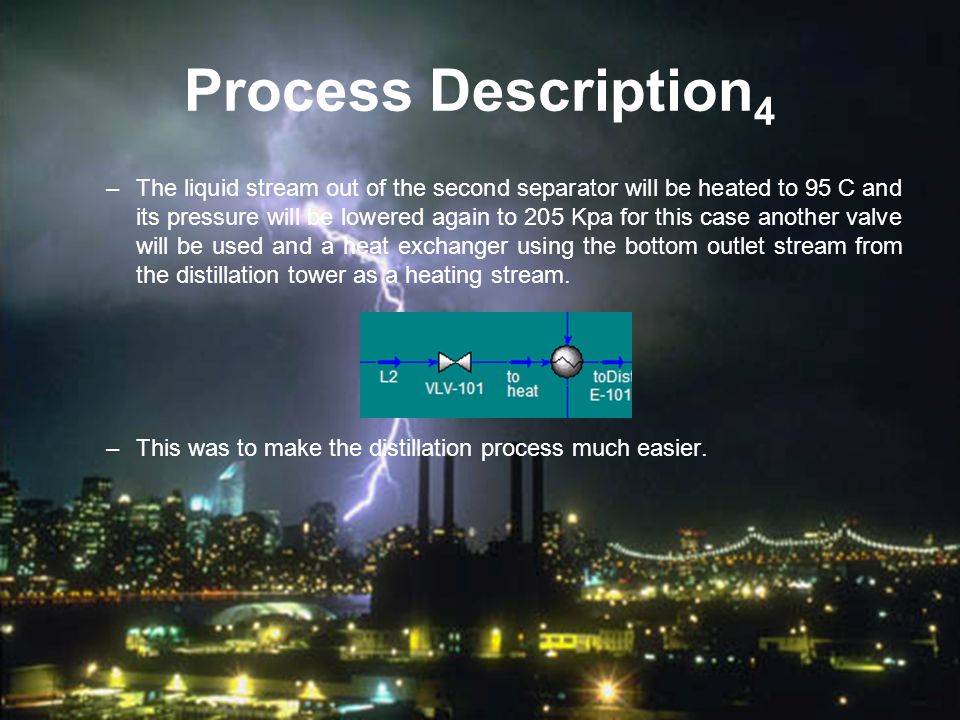 Process Description$_4$

– The liquid stream out of the second separator will be heated to 95 C and its pressure will be lowered again to 205 Kpa for this case another valve will be used and a heat exchanger using the bottom outlet stream from the distillation tower as a heating stream.

L2
VLV-101
to heat
toDist
E-101

– This was to make the distillation process much easier.